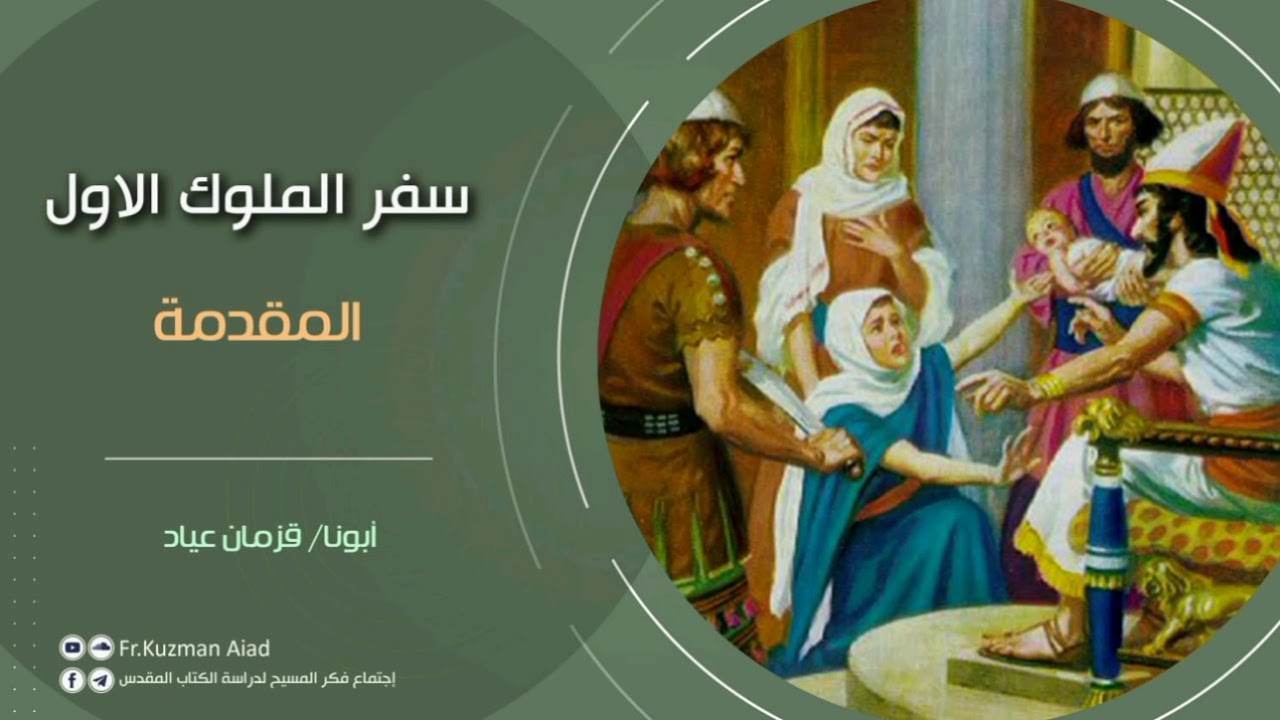 سفر الملوك الاول

المقدمة

أبونا/ قزمان عياد

Fr.Kuzman Aiad

إجتماع فكر المسيح لدراسة الكتاب المقدس